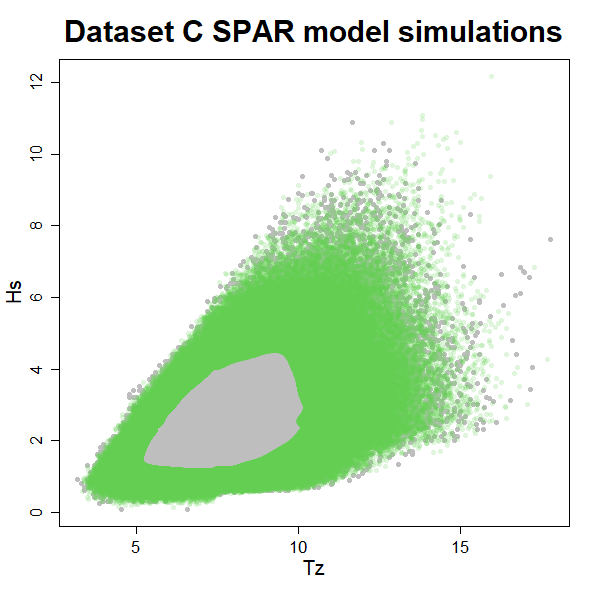 Dataset C SPAR model simulations

Hs

0
2
4
6
8
10
12

5
10
15

Tz